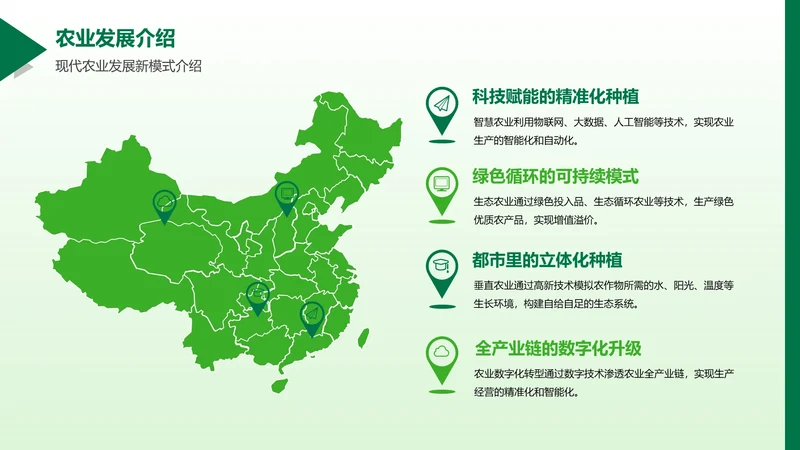 农业发展介绍

现代农业发展新模式介绍

科技赋能的精准化种植

智慧农业利用物联网、大数据、人工智能等技术，实现农业生产的智能化和自动化。

绿色循环的可持续模式

生态农业通过绿色投入品、生态循环农业等技术，生产绿色优质农产品，实现增值溢价。

都市里的立体化种植

垂直农业通过高新技术模拟农作物所需的水、阳光、温度等生长环境，构建自给自足的生态系统。

全产业链的数字化升级

农业数字化转型通过数字技术渗透农业全产业链，实现生产经营的精准化和智能化。